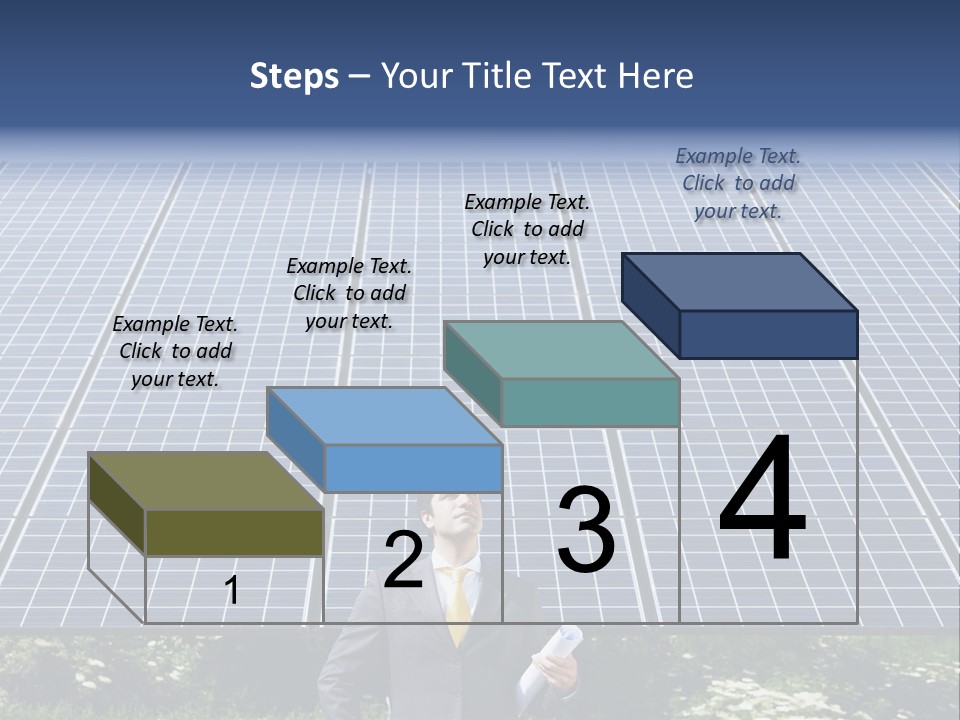 Steps – Your Title Text Here

Example Text. Click to add your text.

Example Text. Click to add your text.

Example Text. Click to add your text.

Example Text. Click to add your text.

1

2

3

4